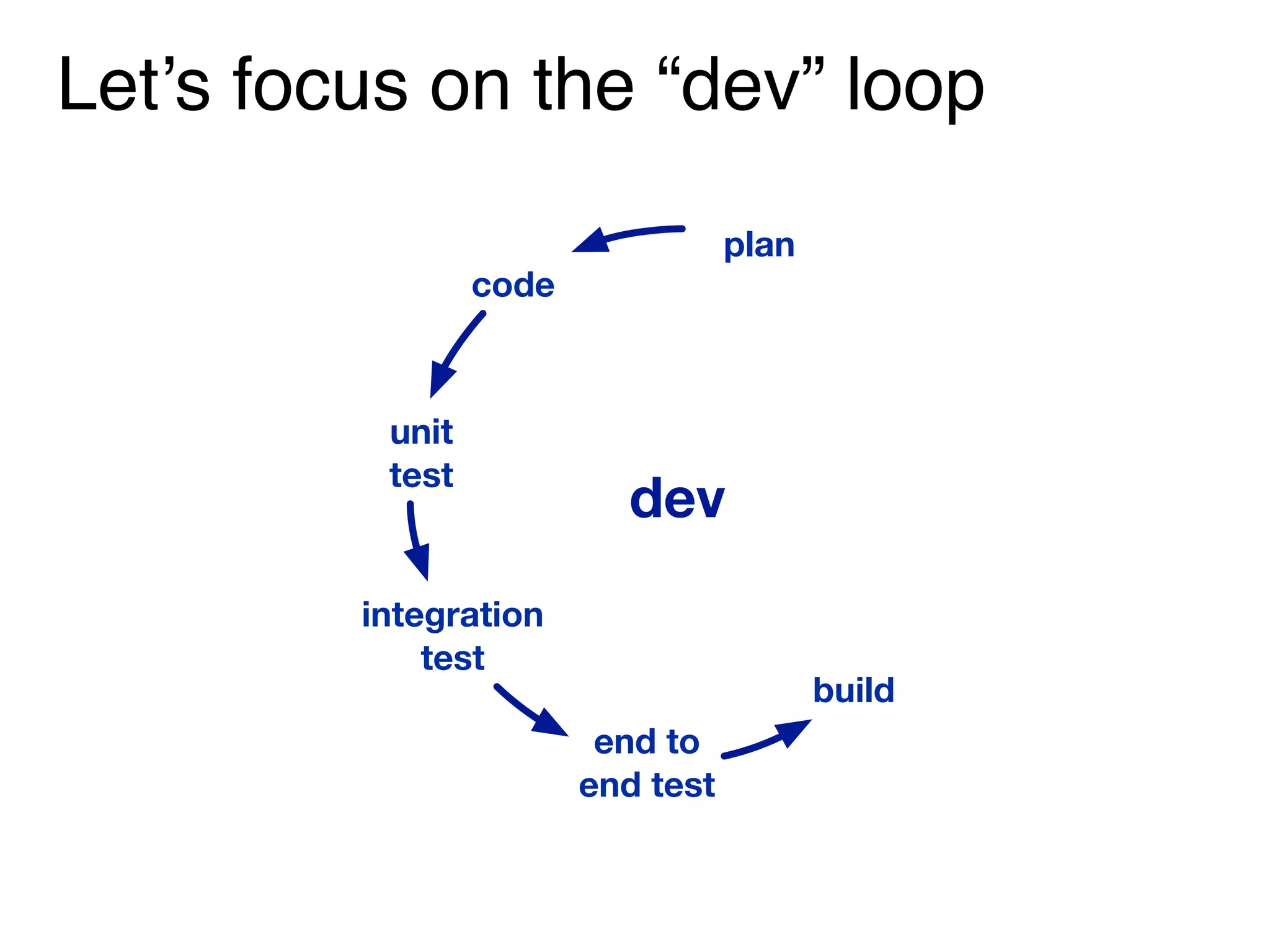 Let’s focus on the “dev” loop

plan

code

unit test

dev

integration test

end to end test

build